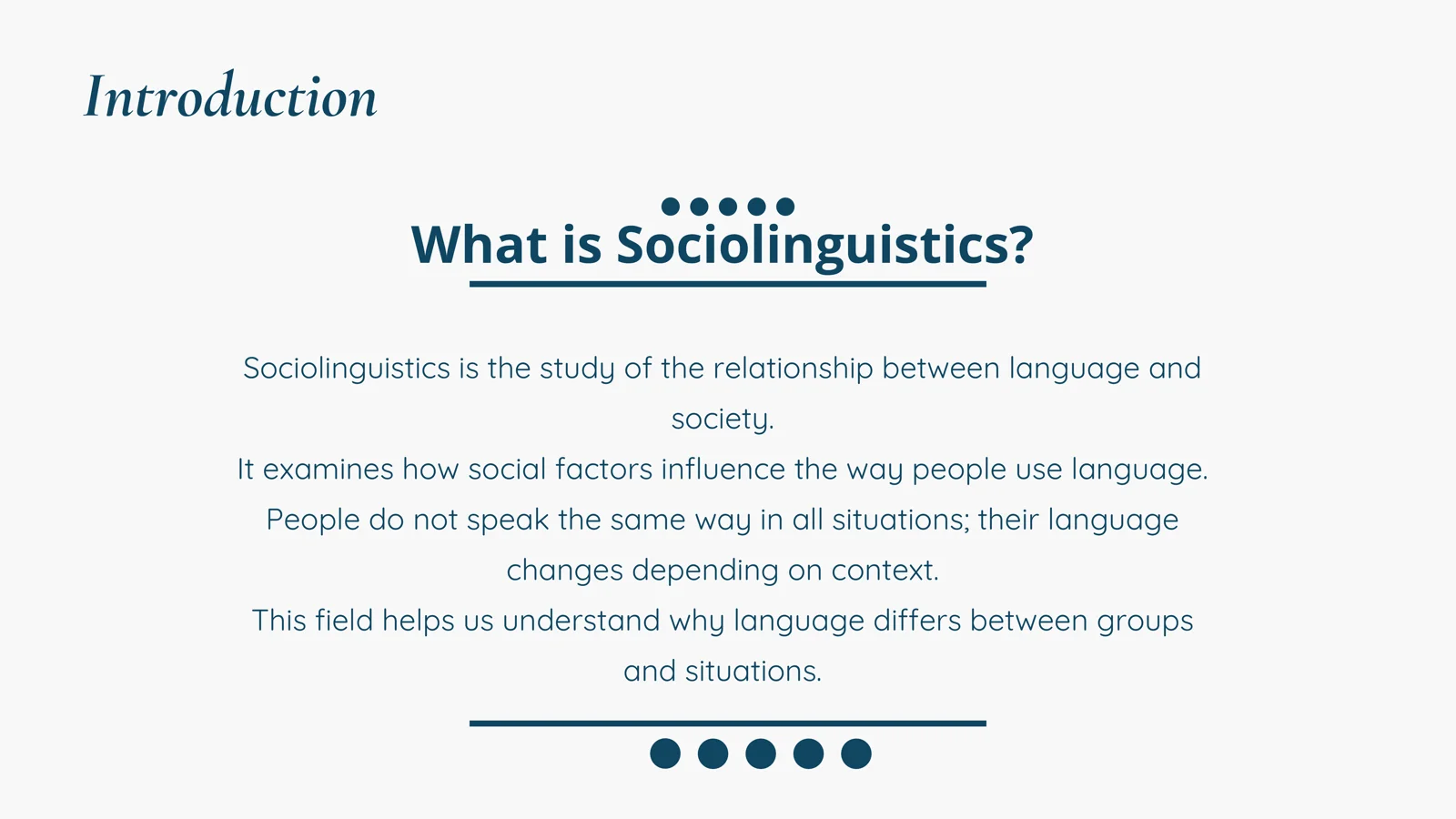 Introduction

What is Sociolinguistics?

Sociolinguistics is the study of the relationship between language and society.
It examines how social factors influence the way people use language.
People do not speak the same way in all situations; their language changes depending on context.
This field helps us understand why language differs between groups and situations.